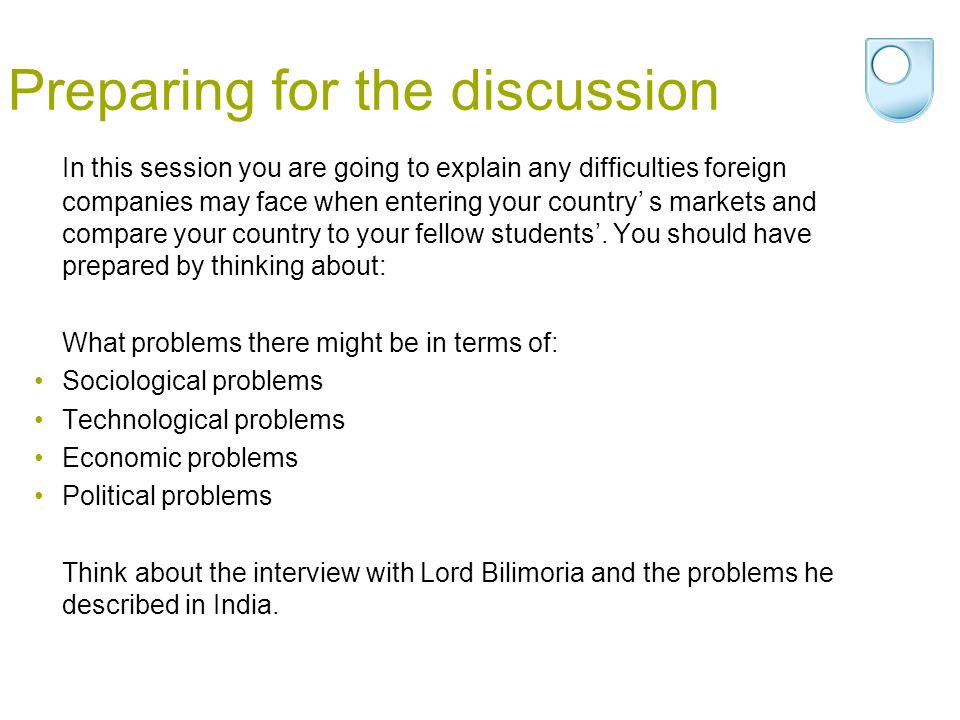 Preparing for the discussion

In this session you are going to explain any difficulties foreign companies may face when entering your country’ s markets and compare your country to your fellow students’. You should have prepared by thinking about:

What problems there might be in terms of:
• Sociological problems
• Technological problems
• Economic problems
• Political problems

Think about the interview with Lord Bilimoria and the problems he described in India.